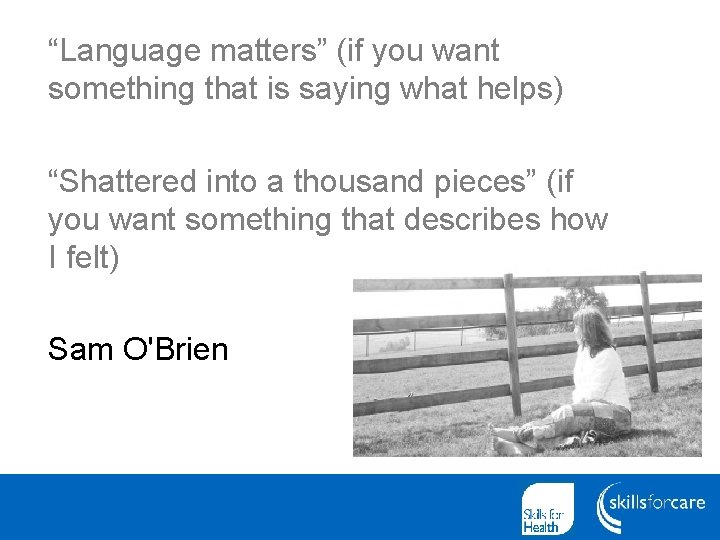 “Language matters” (if you want something that is saying what helps)

“Shattered into a thousand pieces” (if you want something that describes how I felt)

Sam O'Brien

Skills for Health

skillsforcare